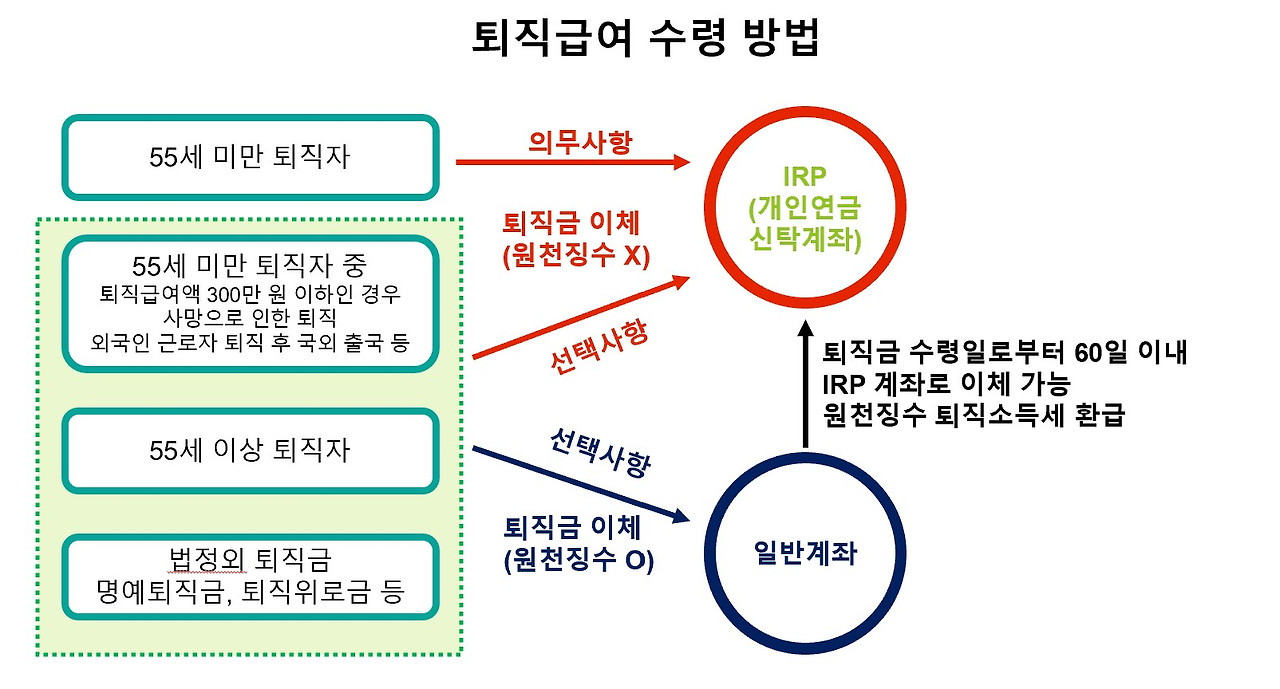 퇴직급여 수령 방법

55세 미만 퇴직자

55세 미만 퇴직자 중
퇴직급여액 300만 원 이하인 경우
사망으로 인한 퇴직
외국인 근로자 퇴직 후 국외 출국 등

55세 이상 퇴직자

법정외 퇴직금
명예퇴직금, 퇴직위로금 등

의무사항

퇴직금 이체
(원천징수 X)

선택사항

선택사항

퇴직금 이체
(원천징수 O)

IRP
(개인연금
신탁계좌)

퇴직금 수령일로부터 60일 이내
IRP 계좌로 이체 가능
원천징수 퇴직소득세 환급

일반계좌